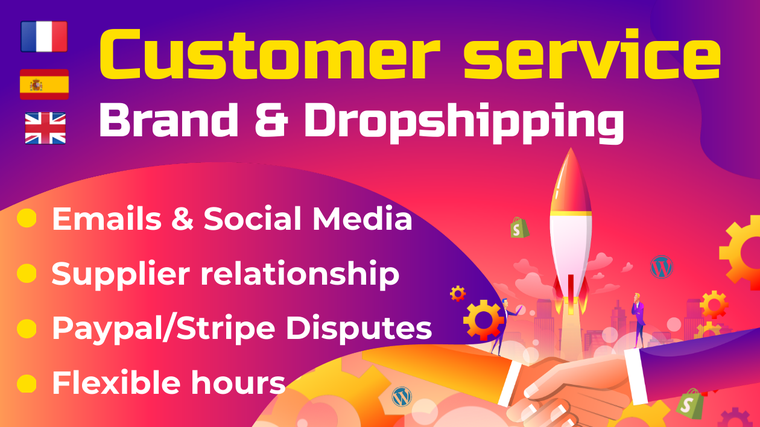 Customer service
Brand & Dropshipping

Emails & Social Media
Supplier relationship
Paypal/Stripe Disputes
Flexible hours